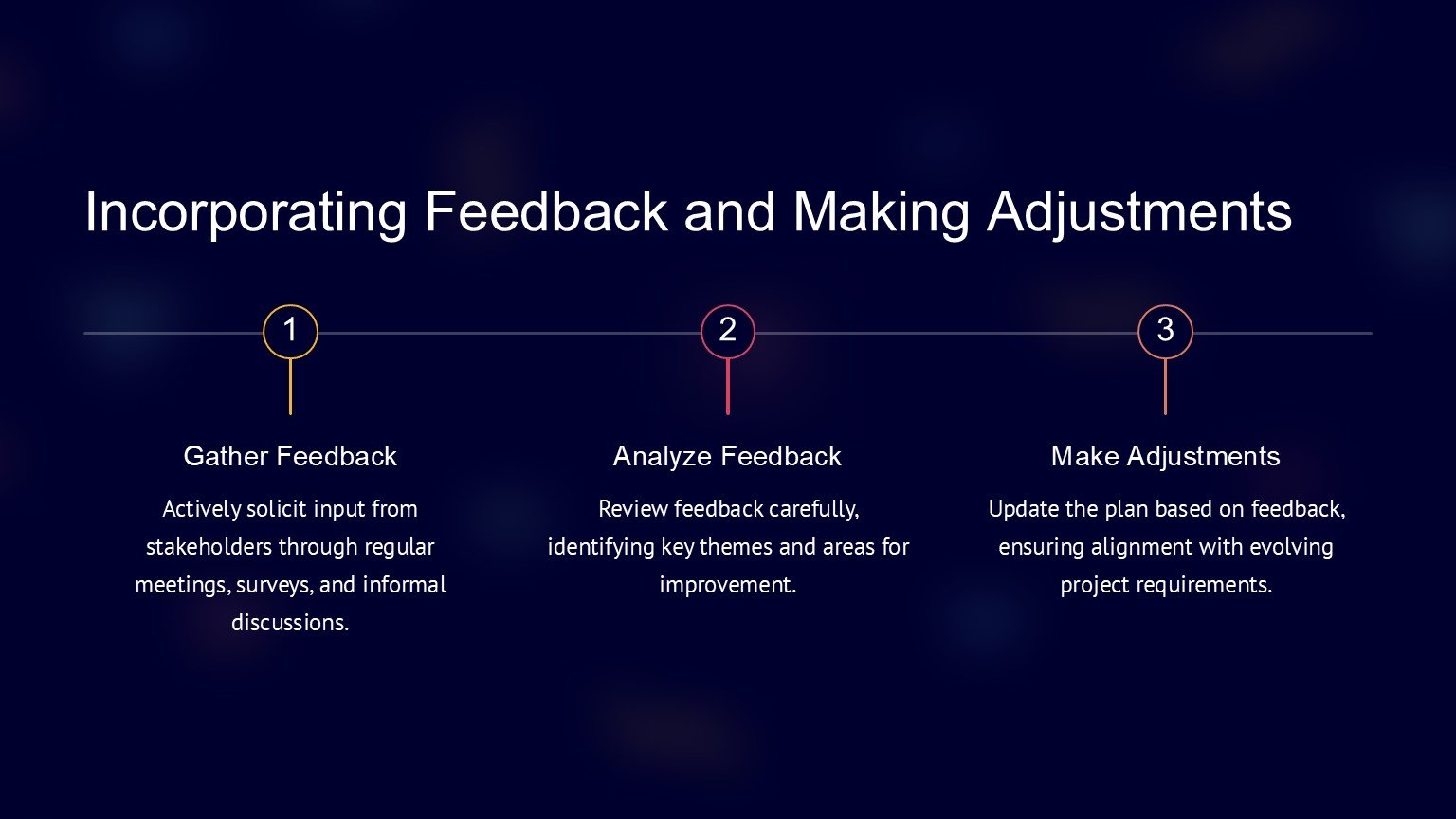 Incorporating Feedback and Making Adjustments

1

Gather Feedback

Actively solicit input from stakeholders through regular meetings, surveys, and informal discussions.

2

Analyze Feedback

Review feedback carefully, identifying key themes and areas for improvement.

3

Make Adjustments

Update the plan based on feedback, ensuring alignment with evolving project requirements.